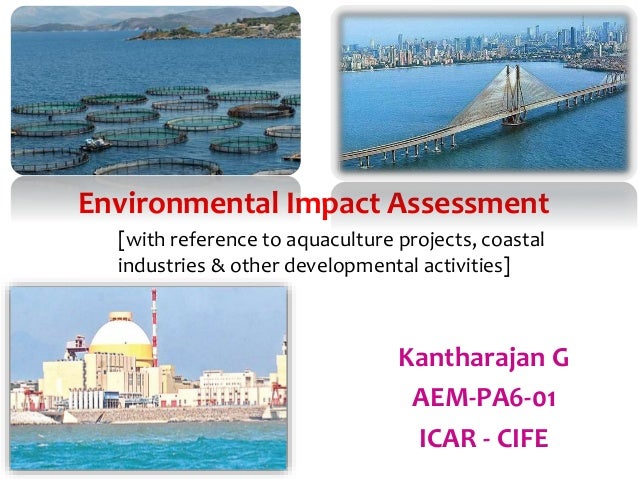 Environmental Impact Assessment

[with reference to aquaculture projects, coastal industries & other developmental activities]

Kantharajan G
AEM-PA6-01
ICAR - CIFE